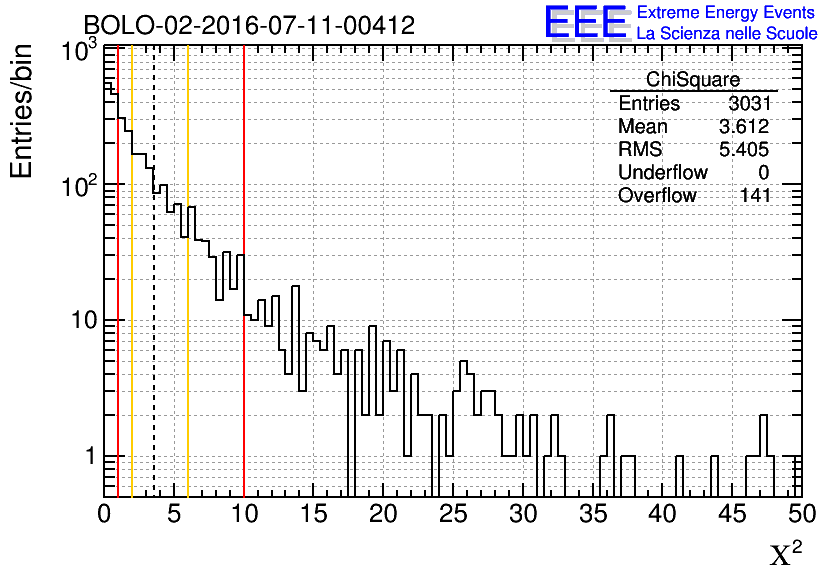 BOLO-02-2016-07-11-00412

EEE Extreme Energy Events
La Scienza nelle Scuole

Entries/bin

$10^3$
$10^2$
10
1

| ChiSquare | |
|---|---|
| Entries | 3031 |
| Mean | 3.612 |
| RMS | 5.405 |
| Underflow | 0 |
| Overflow | 141 |

0 5 10 15 20 25 30 35 40 45 50

$\chi^2$